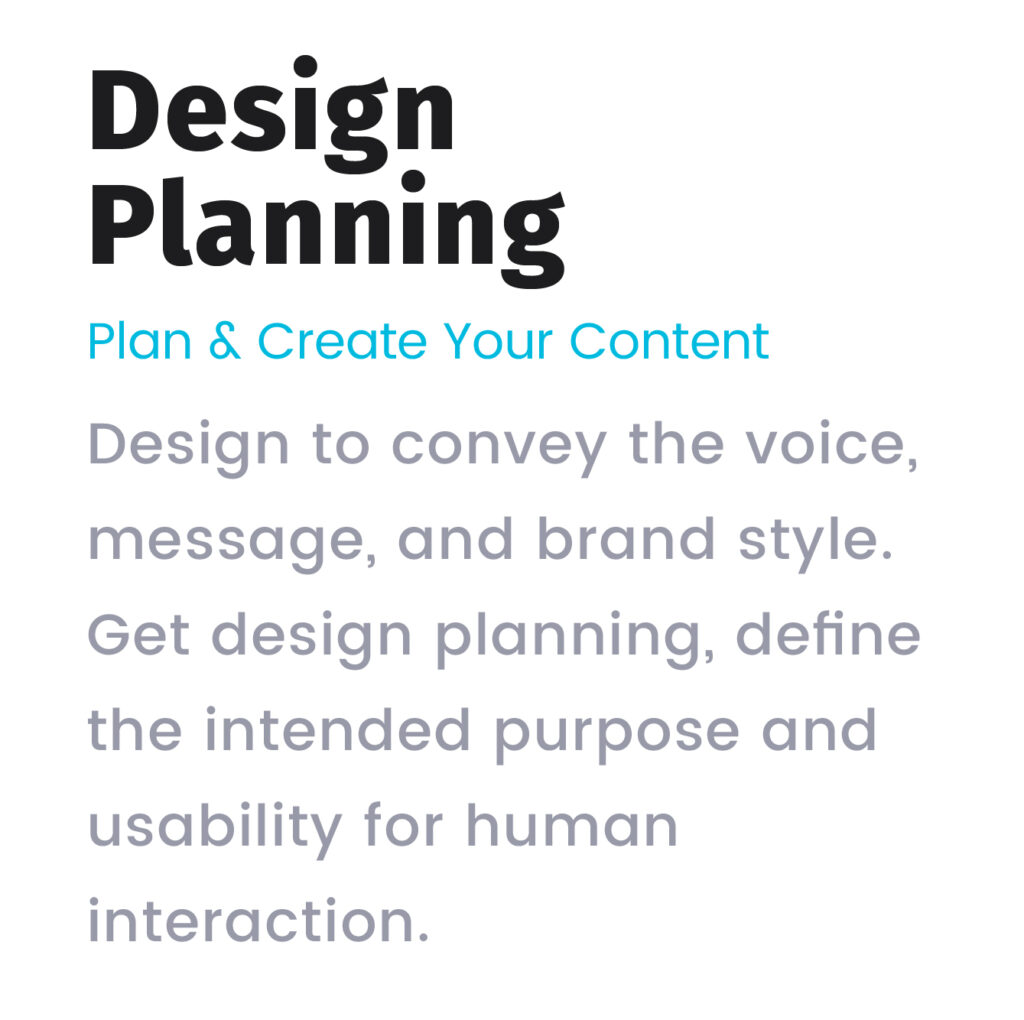 Design Planning

Plan & Create Your Content

Design to convey the voice, message, and brand style. Get design planning, define the intended purpose and usability for human interaction.